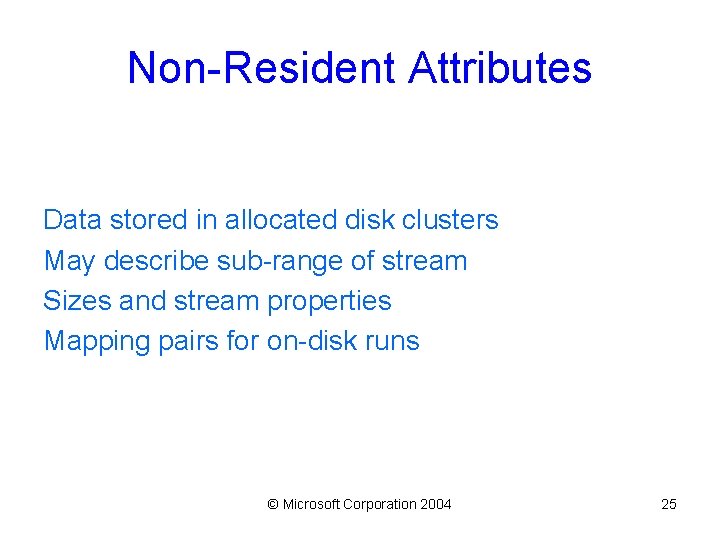 Non-Resident Attributes

Data stored in allocated disk clusters
May describe sub-range of stream
Sizes and stream properties
Mapping pairs for on-disk runs

© Microsoft Corporation 2004

25